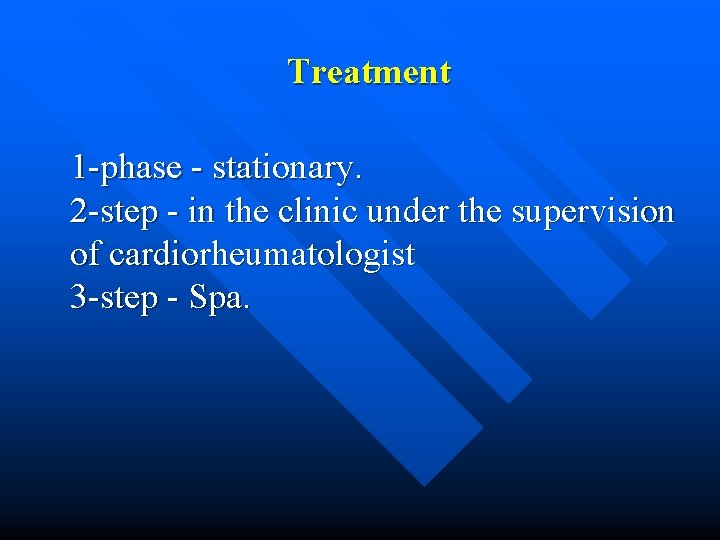 Treatment

1-phase - stationary.
2-step - in the clinic under the supervision of cardiorheumatologist
3-step - Spa.